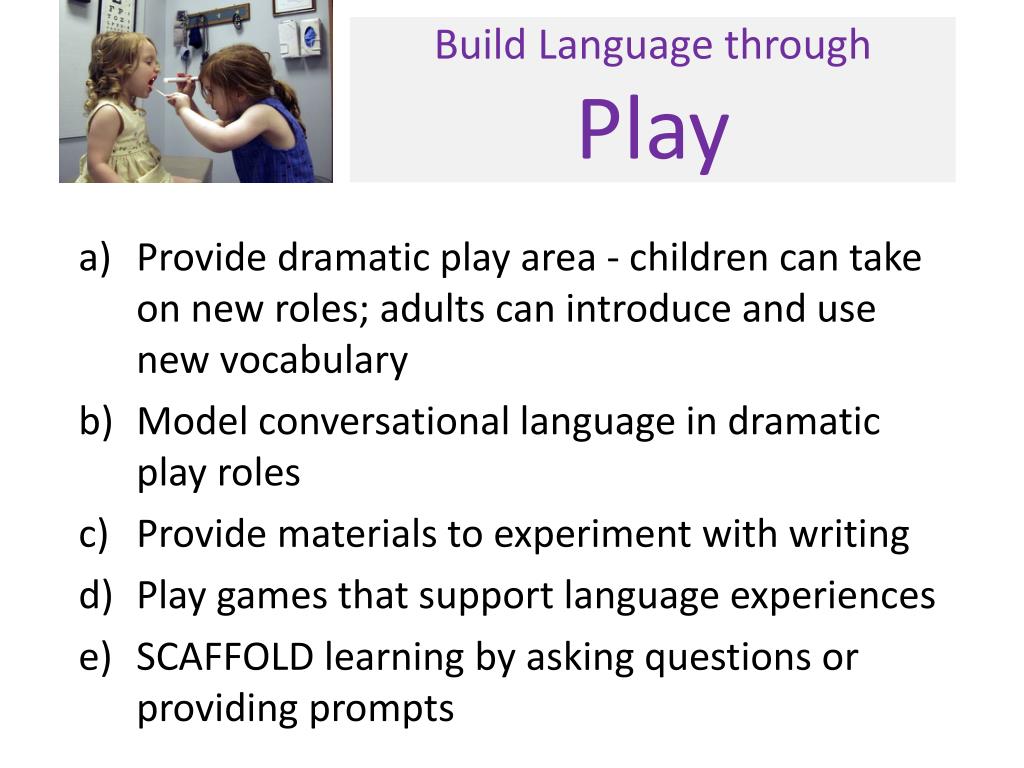 Build Language through
Play

a) Provide dramatic play area - children can take on new roles; adults can introduce and use new vocabulary
b) Model conversational language in dramatic play roles
c) Provide materials to experiment with writing
d) Play games that support language experiences
e) SCAFFOLD learning by asking questions or providing prompts